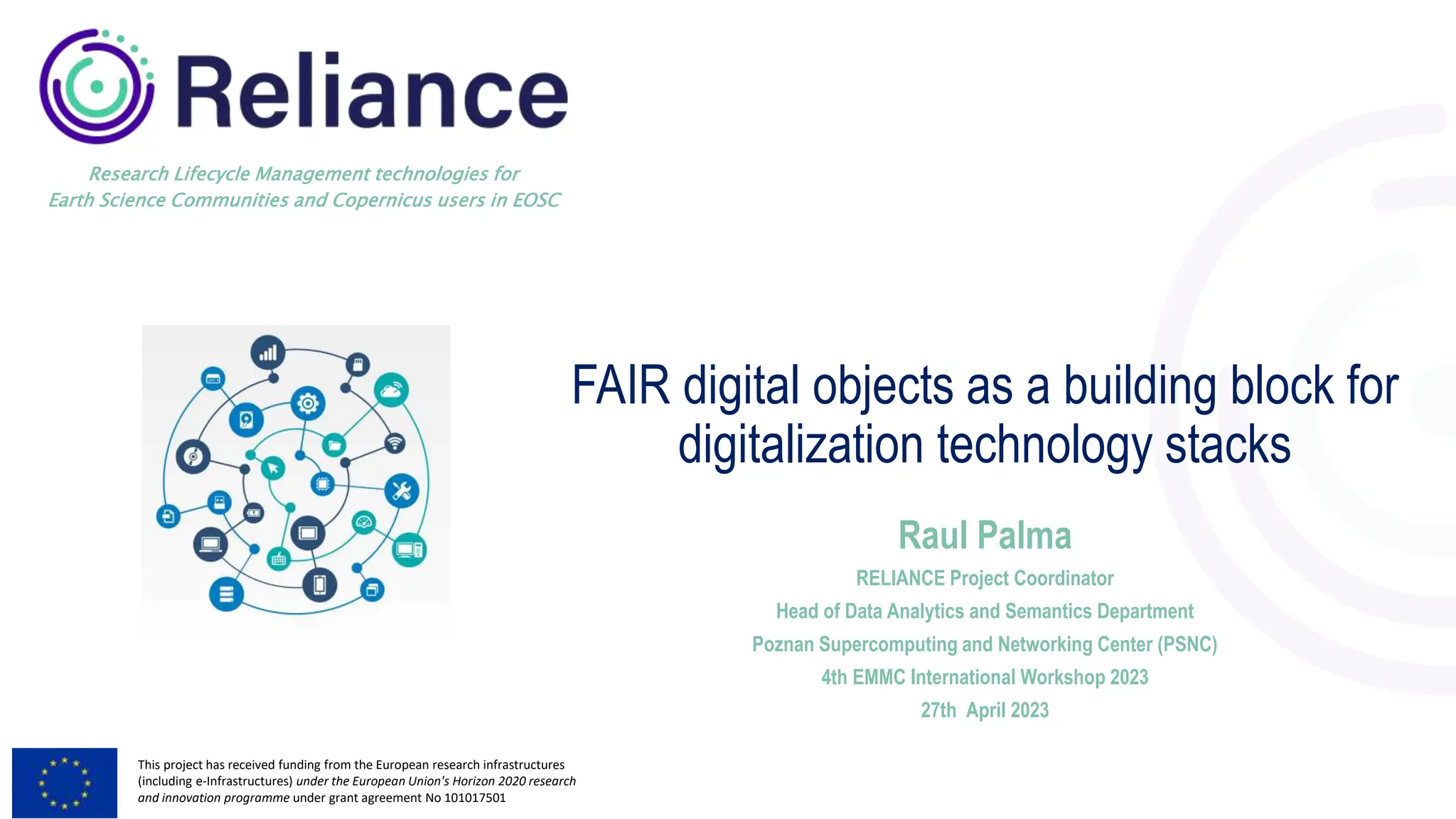 Reliance

Research Lifecycle Management technologies for
Earth Science Communities and Copernicus users in EOSC

FAIR digital objects as a building block for digitalization technology stacks

Raul Palma

RELIANCE Project Coordinator

Head of Data Analytics and Semantics Department

Poznan Supercomputing and Networking Center (PSNC)

4th EMMC International Workshop 2023

27th April 2023

This project has received funding from the European research infrastructures (including e-Infrastructures) under the European Union's Horizon 2020 research and innovation programme under grant agreement No 101017501